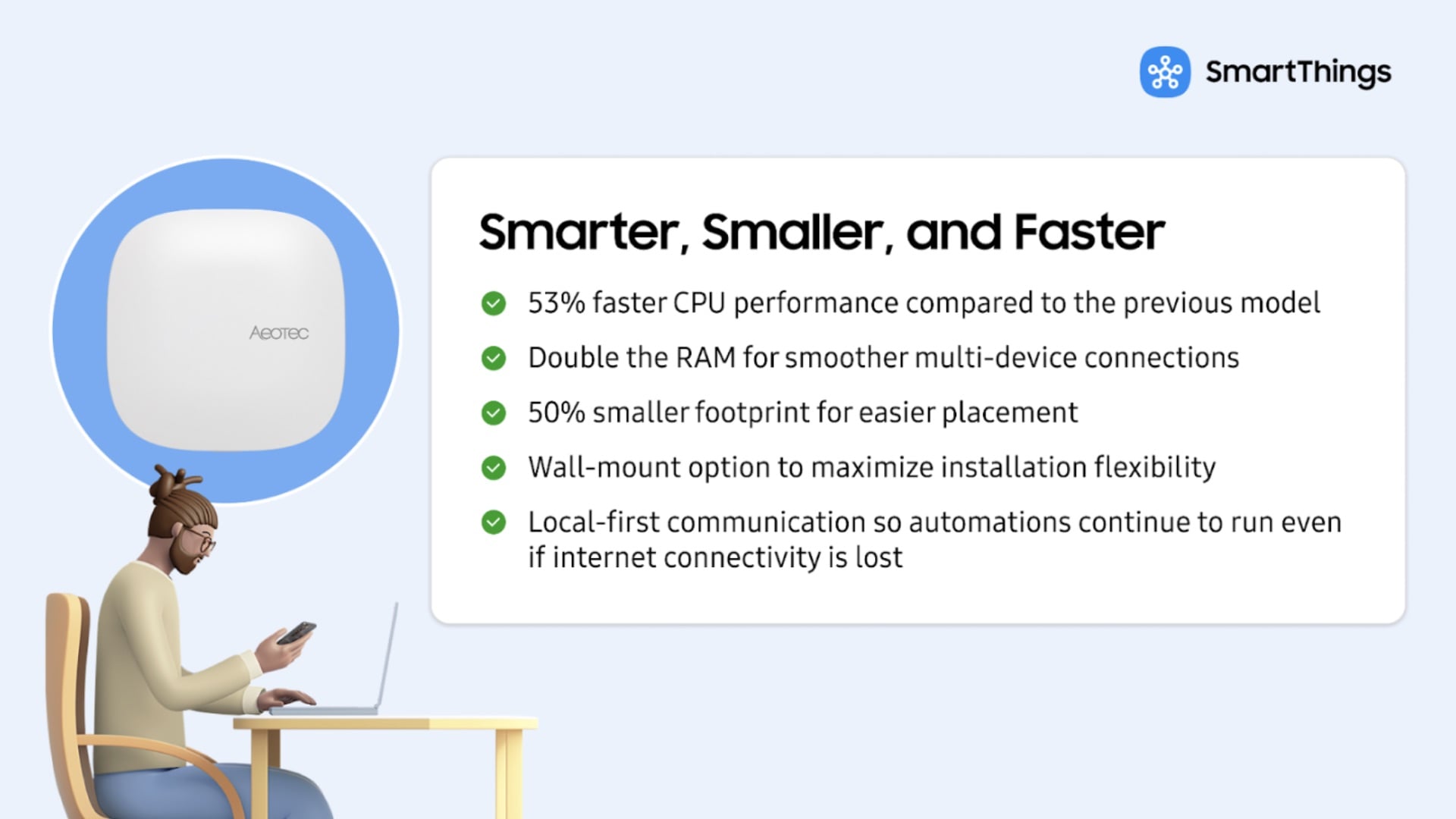 SmartThings

Aeotec

Smarter, Smaller, and Faster

53% faster CPU performance compared to the previous model

Double the RAM for smoother multi-device connections

50% smaller footprint for easier placement

Wall-mount option to maximize installation flexibility

Local-first communication so automations continue to run even if internet connectivity is lost